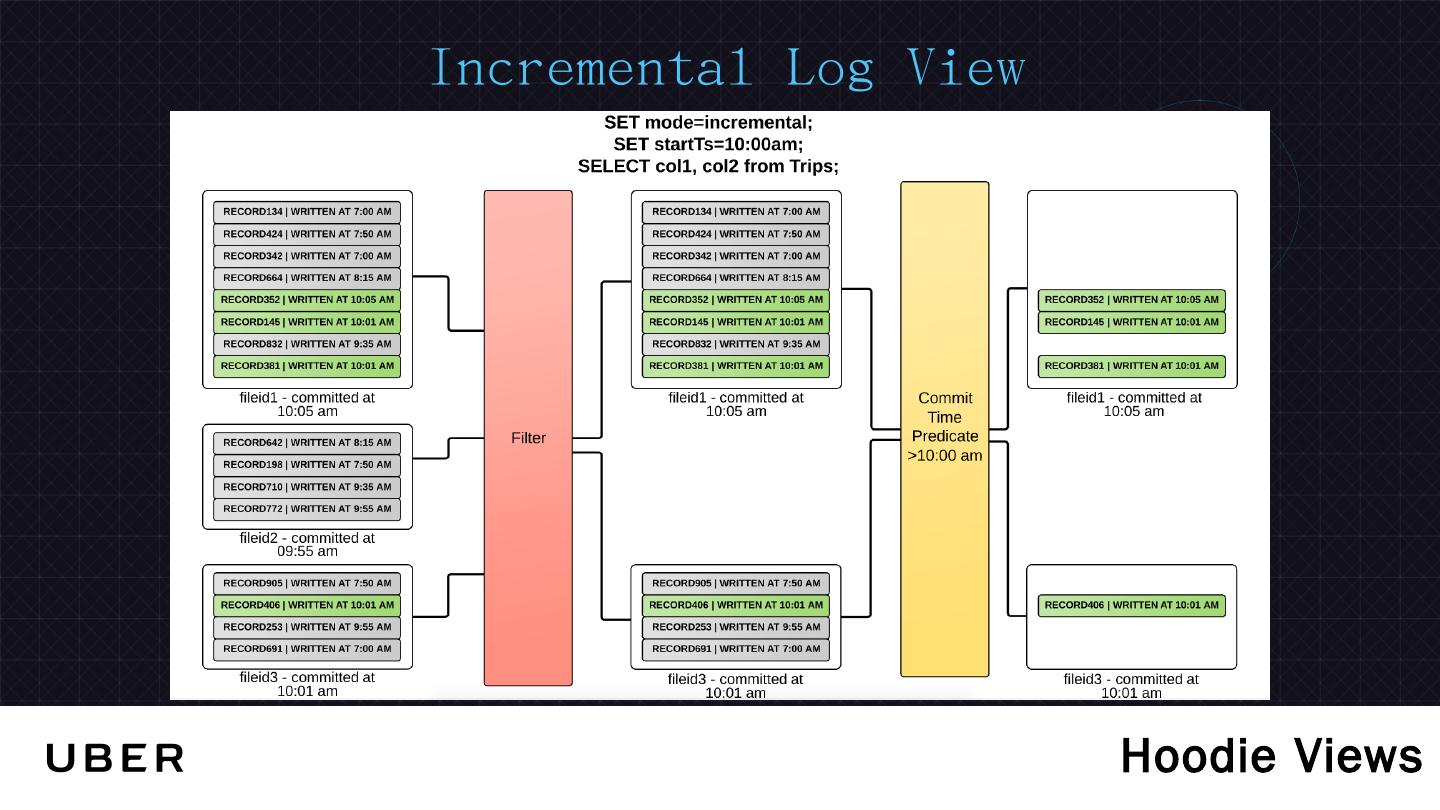 Incremental Log View

SET mode=incremental;
SET startTs=10:00am;
SELECT col1, col2 from Trips;

RECORD134 | WRITTEN AT 7:00 AM
RECORD424 | WRITTEN AT 7:50 AM
RECORD342 | WRITTEN AT 7:00 AM
RECORD664 | WRITTEN AT 8:15 AM
RECORD352 | WRITTEN AT 10:05 AM
RECORD145 | WRITTEN AT 10:01 AM
RECORD832 | WRITTEN AT 9:35 AM
RECORD381 | WRITTEN AT 10:01 AM
fileid1 - committed at 10:05 am

RECORD642 | WRITTEN AT 8:15 AM
RECORD198 | WRITTEN AT 7:50 AM
RECORD710 | WRITTEN AT 9:35 AM
RECORD772 | WRITTEN AT 9:55 AM
fileid2 - committed at 09:55 am

RECORD905 | WRITTEN AT 7:50 AM
RECORD406 | WRITTEN AT 10:01 AM
RECORD253 | WRITTEN AT 9:55 AM
RECORD691 | WRITTEN AT 7:00 AM
fileid3 - committed at 10:01 am

Filter

RECORD134 | WRITTEN AT 7:00 AM
RECORD424 | WRITTEN AT 7:50 AM
RECORD342 | WRITTEN AT 7:00 AM
RECORD664 | WRITTEN AT 8:15 AM
RECORD352 | WRITTEN AT 10:05 AM
RECORD145 | WRITTEN AT 10:01 AM
RECORD832 | WRITTEN AT 9:35 AM
RECORD381 | WRITTEN AT 10:01 AM
fileid1 - committed at 10:05 am

RECORD905 | WRITTEN AT 7:50 AM
RECORD406 | WRITTEN AT 10:01 AM
RECORD253 | WRITTEN AT 9:55 AM
RECORD691 | WRITTEN AT 7:00 AM
fileid3 - committed at 10:01 am

Commit Time Predicate >10:00 am

RECORD352 | WRITTEN AT 10:05 AM
RECORD145 | WRITTEN AT 10:01 AM
RECORD381 | WRITTEN AT 10:01 AM
fileid1 - committed at 10:05 am

RECORD406 | WRITTEN AT 10:01 AM
fileid3 - committed at 10:01 am

UBER

Hoodie Views